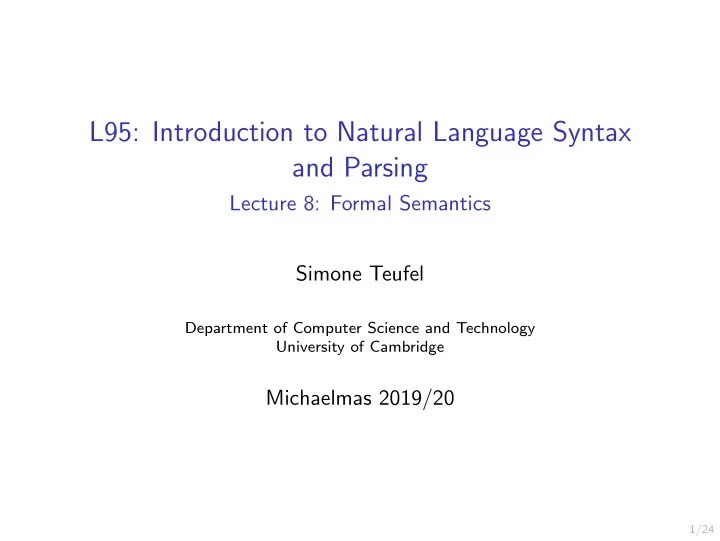 L95: Introduction to Natural Language Syntax and Parsing
Lecture 8: Formal Semantics

Simone Teufel

Department of Computer Science and Technology
University of Cambridge

Michaelmas 2019/20

1/24